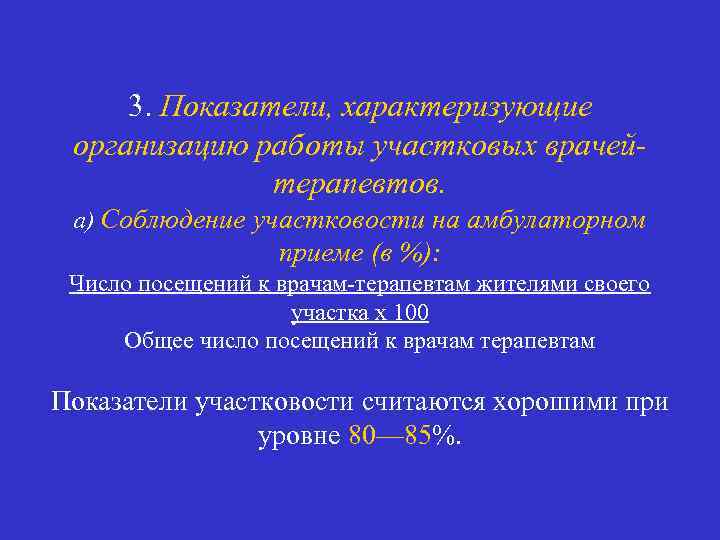 3. Показатели, характеризующие организацию работы участковых врачей-терапевтов.

а) Соблюдение участковости на амбулаторном приеме (в %):

Число посещений к врачам-терапевтам жителями своего участка х 100
Общее число посещений к врачам терапевтам

Показатели участковости считаются хорошими при уровне 80—85%.